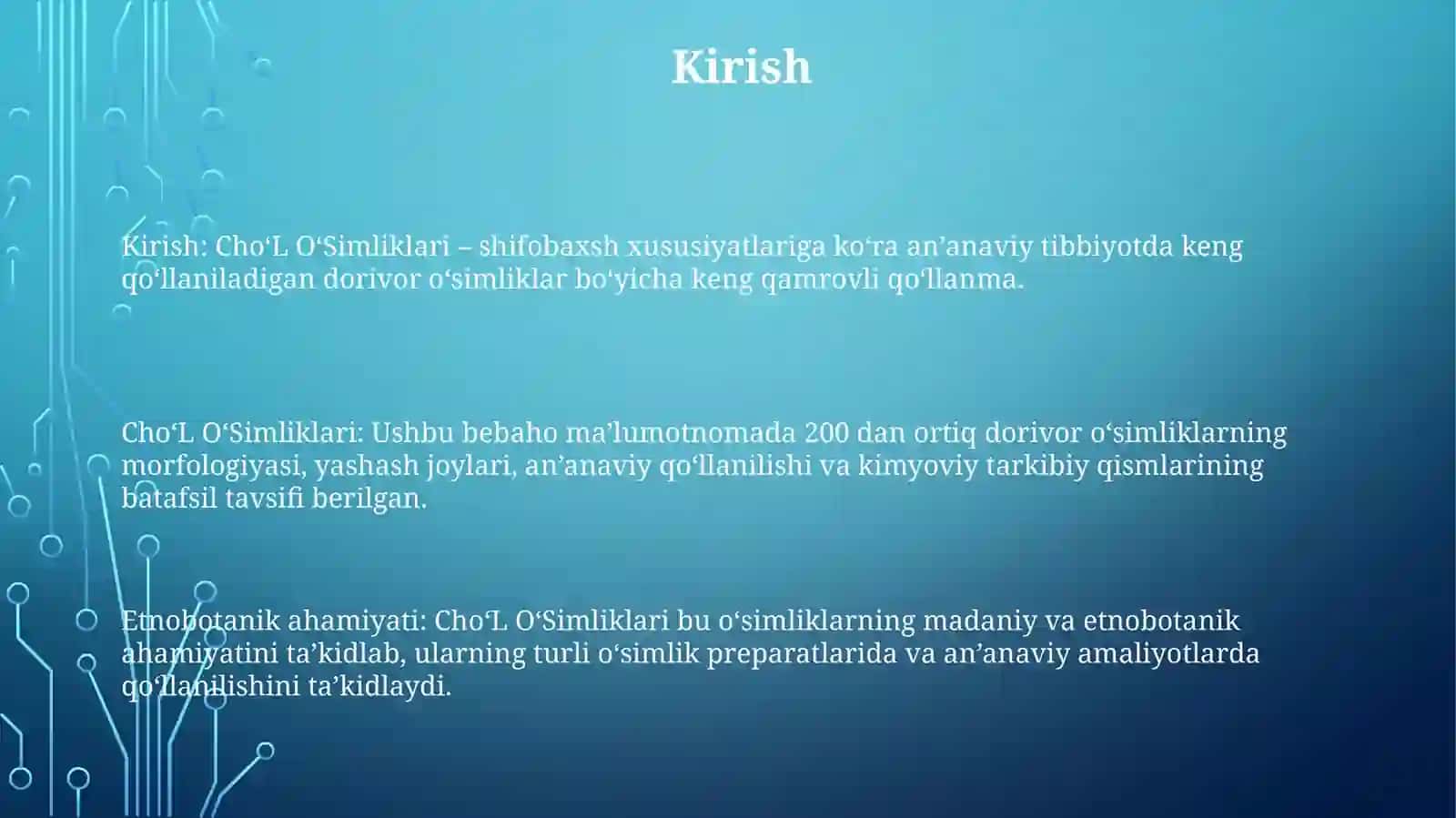 Kirish

Kirish: Cho‘L O‘Simliklari – shifobaxsh xususiyatlariga ko‘ra an’anaviy tibbiyotda keng qo‘llaniladigan dorivor o‘simliklar bo‘yicha keng qamrovli qo‘llanma.

Cho‘L O‘Simliklari: Ushbu bebaho ma’lumotnomada 200 dan ortiq dorivor o‘simliklarning morfologiyasi, yashash joylari, an’anaviy qo‘llanilishi va kimyoviy tarkibiy qismlarining batafsil tavsifi berilgan.

Etnobotanik ahamiyati: Cho‘L O‘Simliklari bu o‘simliklarning madaniy va etnobotanik ahamiyatini ta’kidlab, ularning turli o‘simlik preparatlarida va an’anaviy amaliyotlarda qo‘llanilishini ta’kidlaydi.